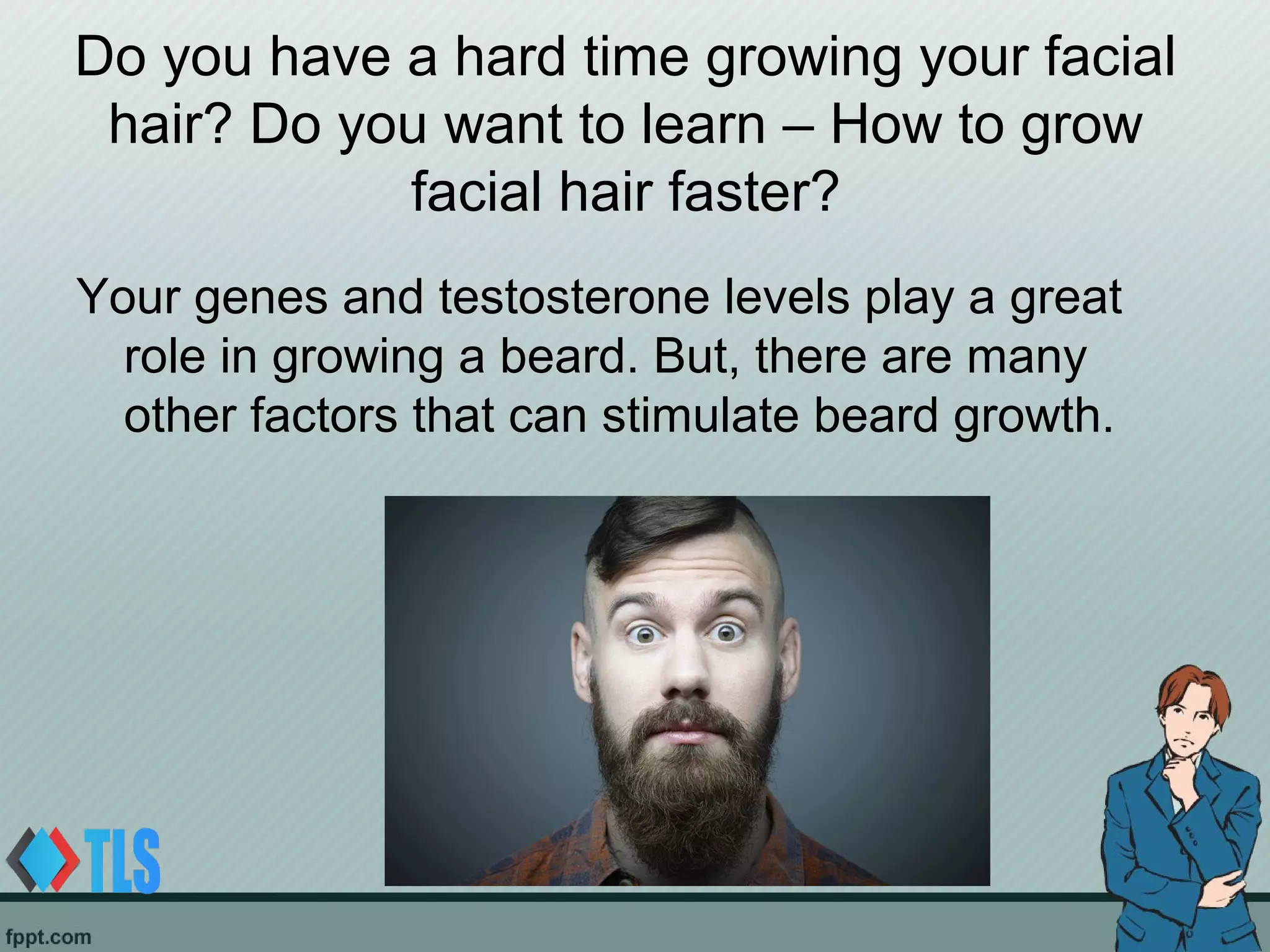 Do you have a hard time growing your facial hair? Do you want to learn – How to grow facial hair faster?

Your genes and testosterone levels play a great role in growing a beard. But, there are many other factors that can stimulate beard growth.

TLS

fppt.com